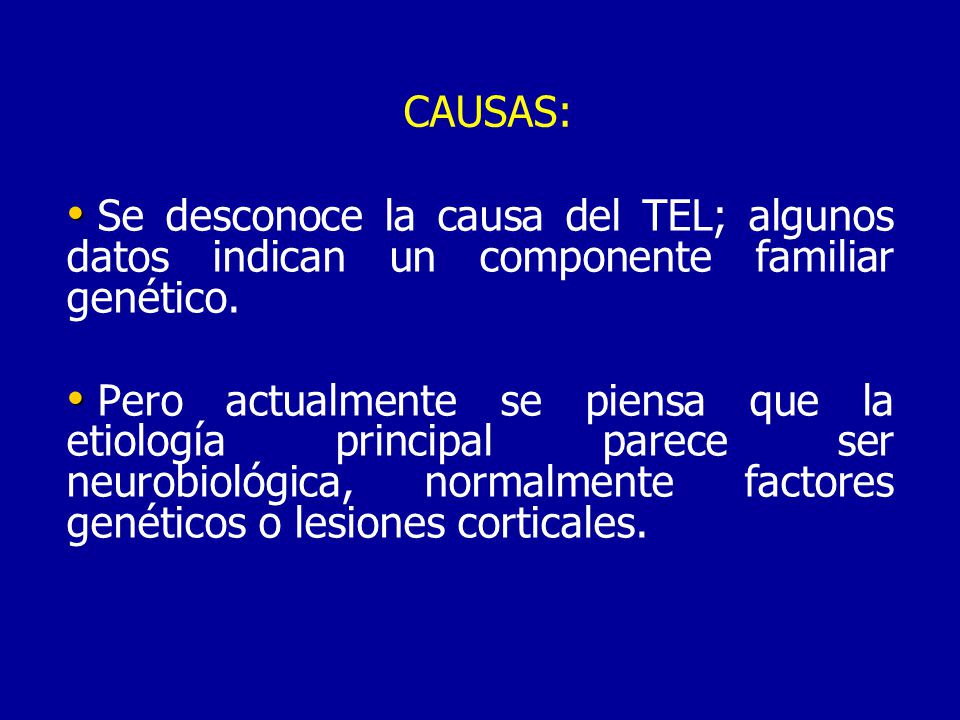 CAUSAS:

• Se desconoce la causa del TEL; algunos datos indican un componente familiar genético.

• Pero actualmente se piensa que la etiología principal parece ser neurobiológica, normalmente factores genéticos o lesiones corticales.